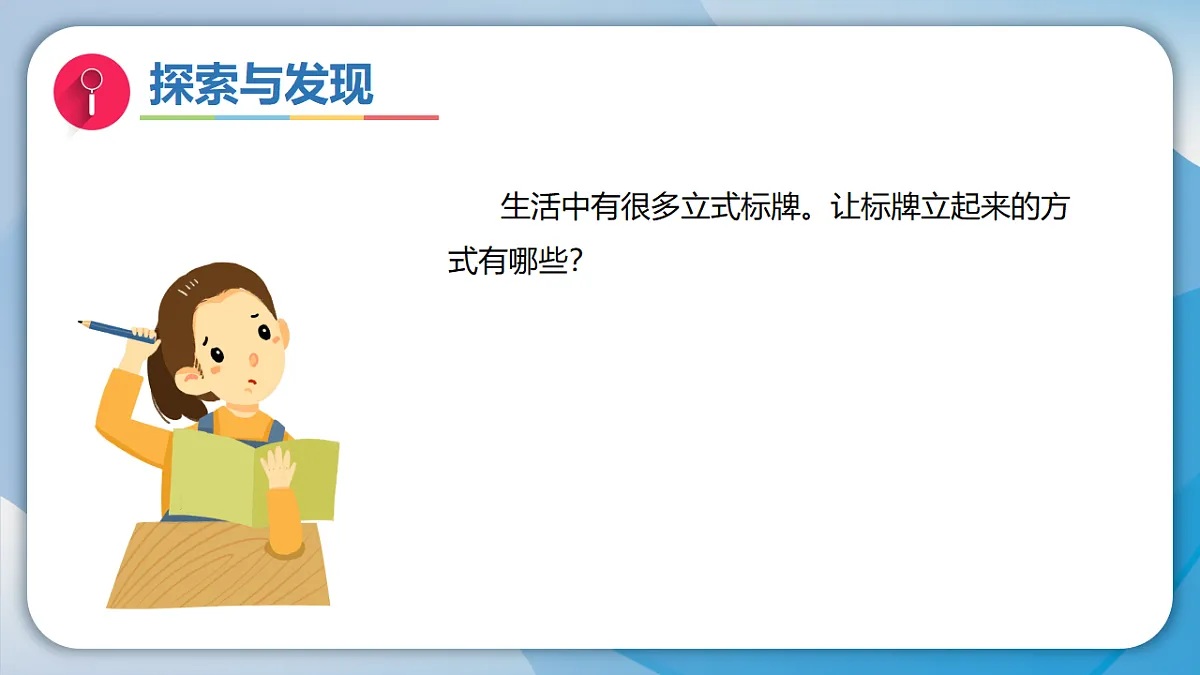 探索与发现

生活中有很多立式标牌。让标牌立起来的方式有哪些？